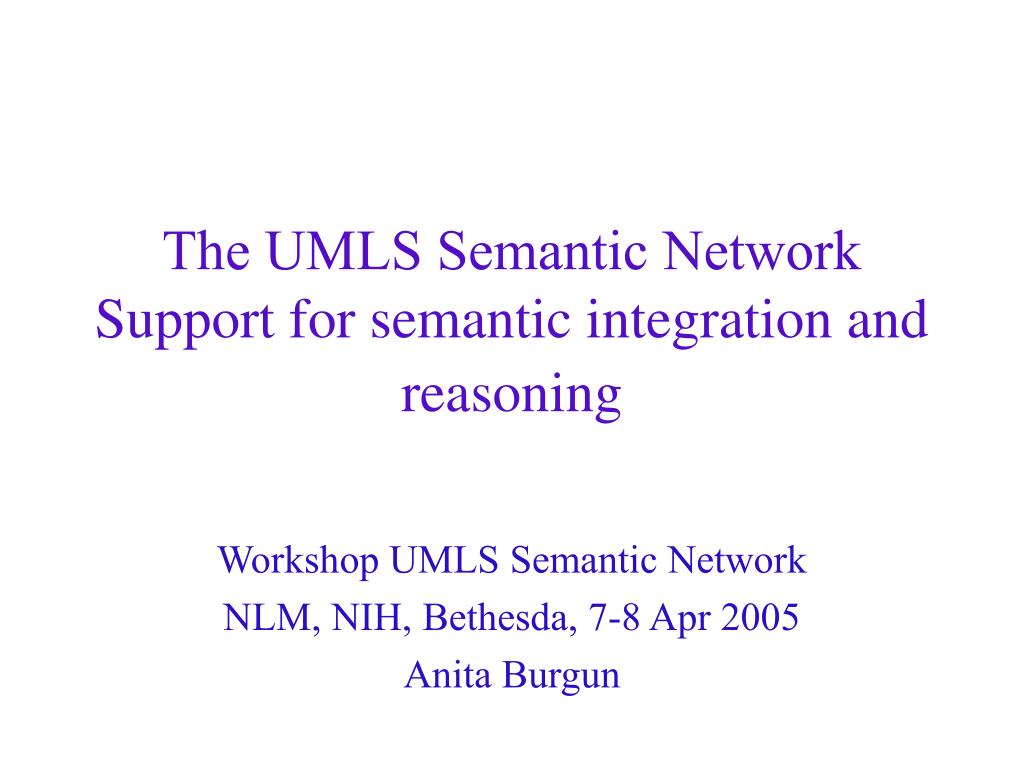 The UMLS Semantic Network
Support for semantic integration and reasoning

Workshop UMLS Semantic Network
NLM, NIH, Bethesda, 7-8 Apr 2005
Anita Burgun